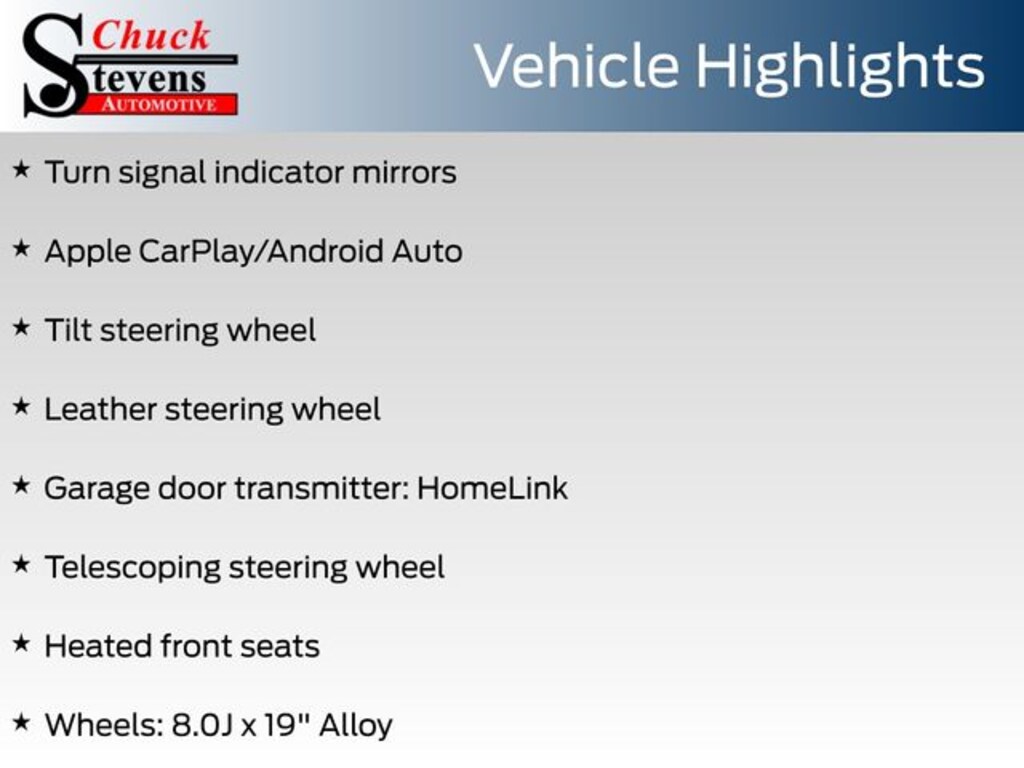 Chuck Stevens AUTOMOTIVE

Vehicle Highlights

★ Turn signal indicator mirrors

★ Apple CarPlay/Android Auto

★ Tilt steering wheel

★ Leather steering wheel

★ Garage door transmitter: HomeLink

★ Telescoping steering wheel

★ Heated front seats

★ Wheels: 8.0J x 19" Alloy